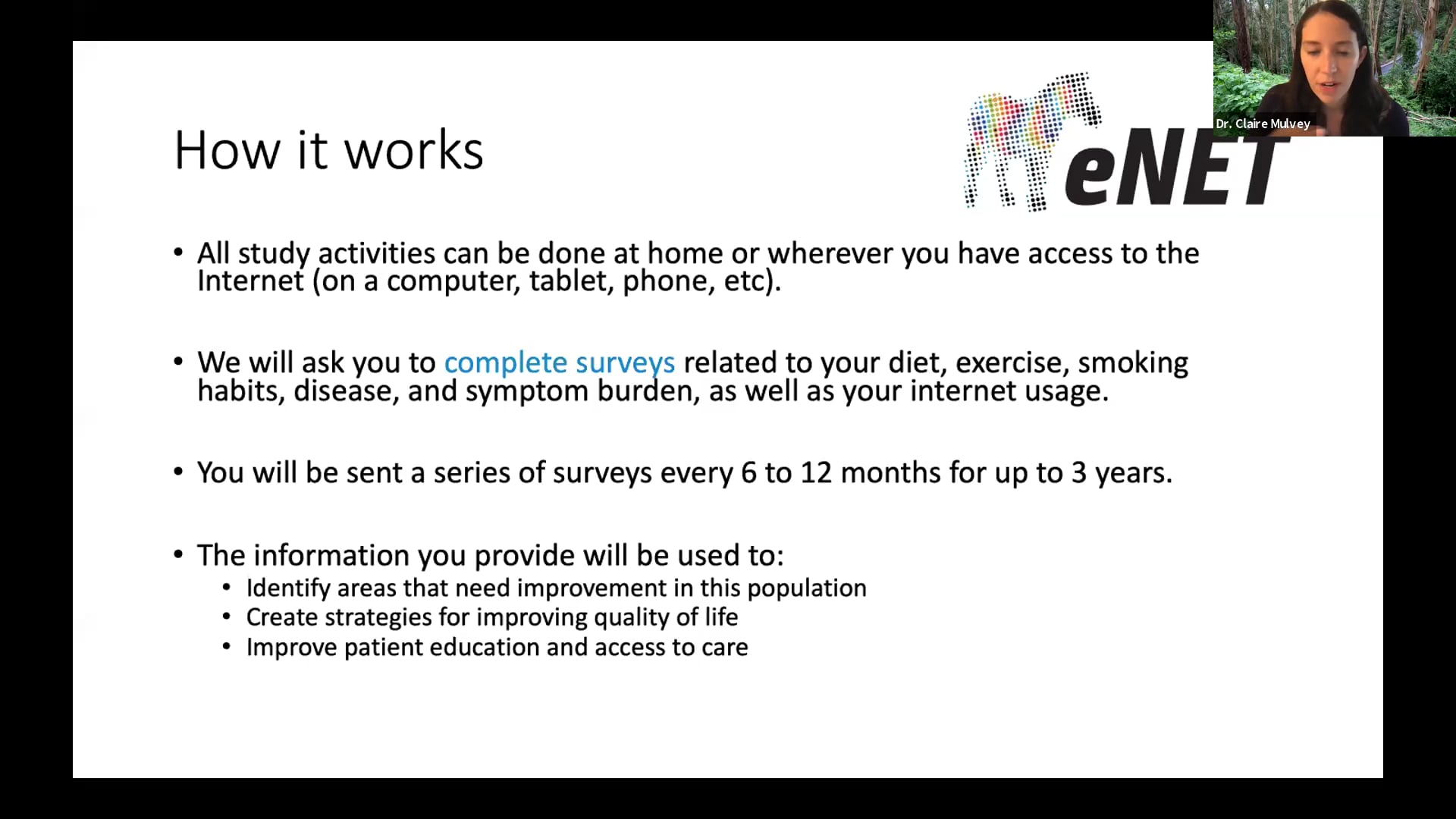 How it works

eNET

Dr. Claire Mulvey

• All study activities can be done at home or wherever you have access to the Internet (on a computer, tablet, phone, etc).

• We will ask you to complete surveys related to your diet, exercise, smoking habits, disease, and symptom burden, as well as your internet usage.

• You will be sent a series of surveys every 6 to 12 months for up to 3 years.

• The information you provide will be used to:
  • Identify areas that need improvement in this population
  • Create strategies for improving quality of life
  • Improve patient education and access to care